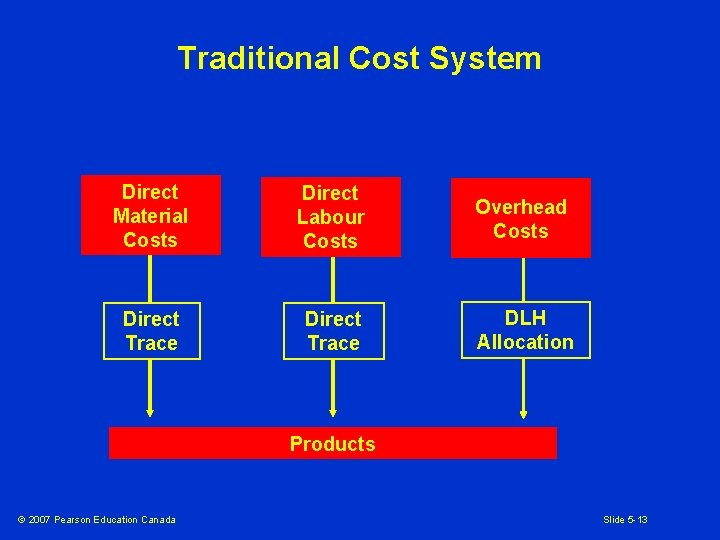 Traditional Cost System

Direct Material Costs

Direct Labour Costs

Overhead Costs

Direct Trace

Direct Trace

DLH Allocation

Products

© 2007 Pearson Education Canada

Slide 5-13